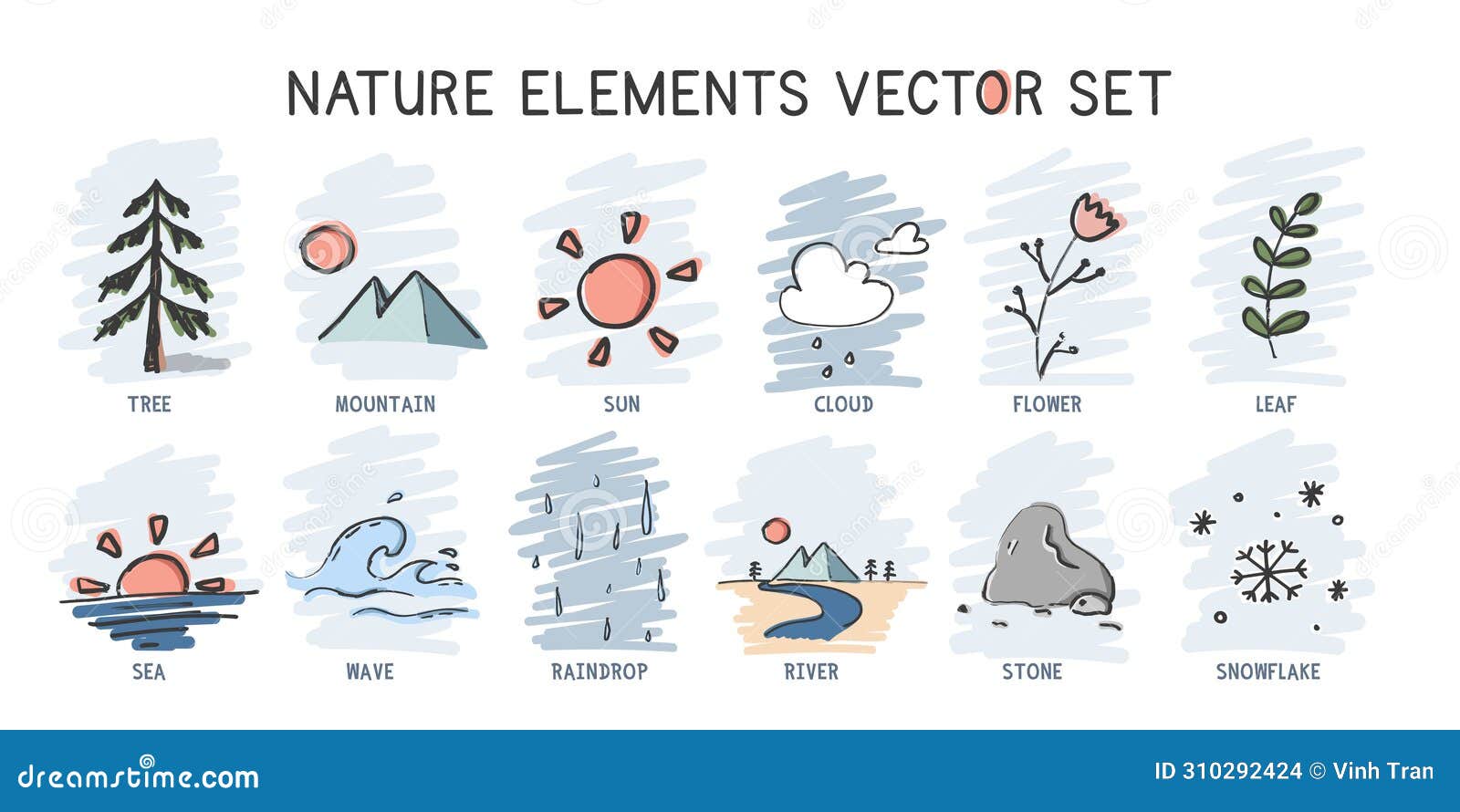 NATURE ELEMENTS VECTOR SET

TREE

MOUNTAIN

SUN

CLOUD

FLOWER

LEAF

SEA

WAVE

RAINDROP

RIVER

STONE

SNOWFLAKE

dreamstime.com

ID 310292424 © Vinh Tran